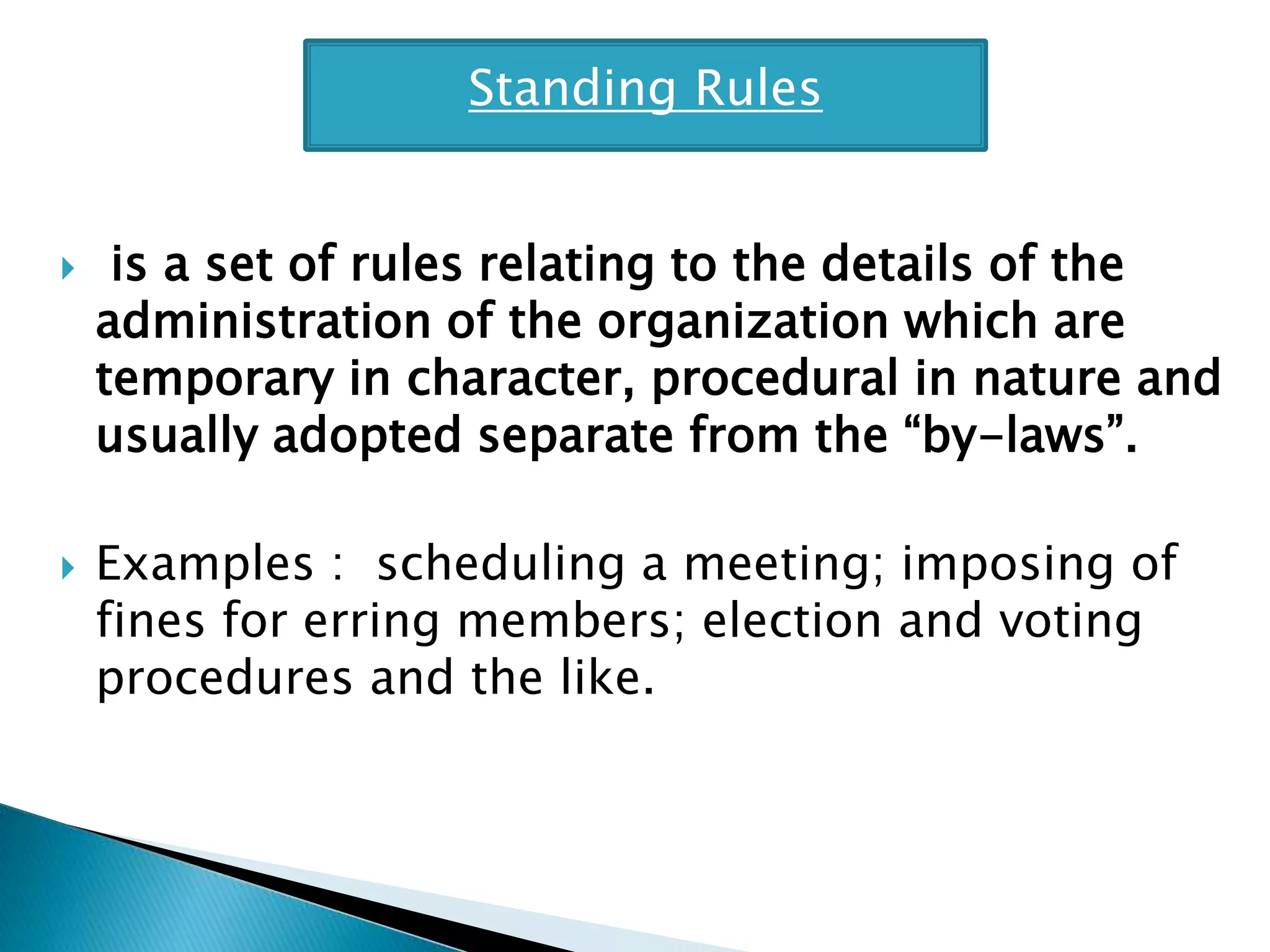 Standing Rules

is a set of rules relating to the details of the administration of the organization which are temporary in character, procedural in nature and usually adopted separate from the “by-laws”.

Examples : scheduling a meeting; imposing of fines for erring members; election and voting procedures and the like.